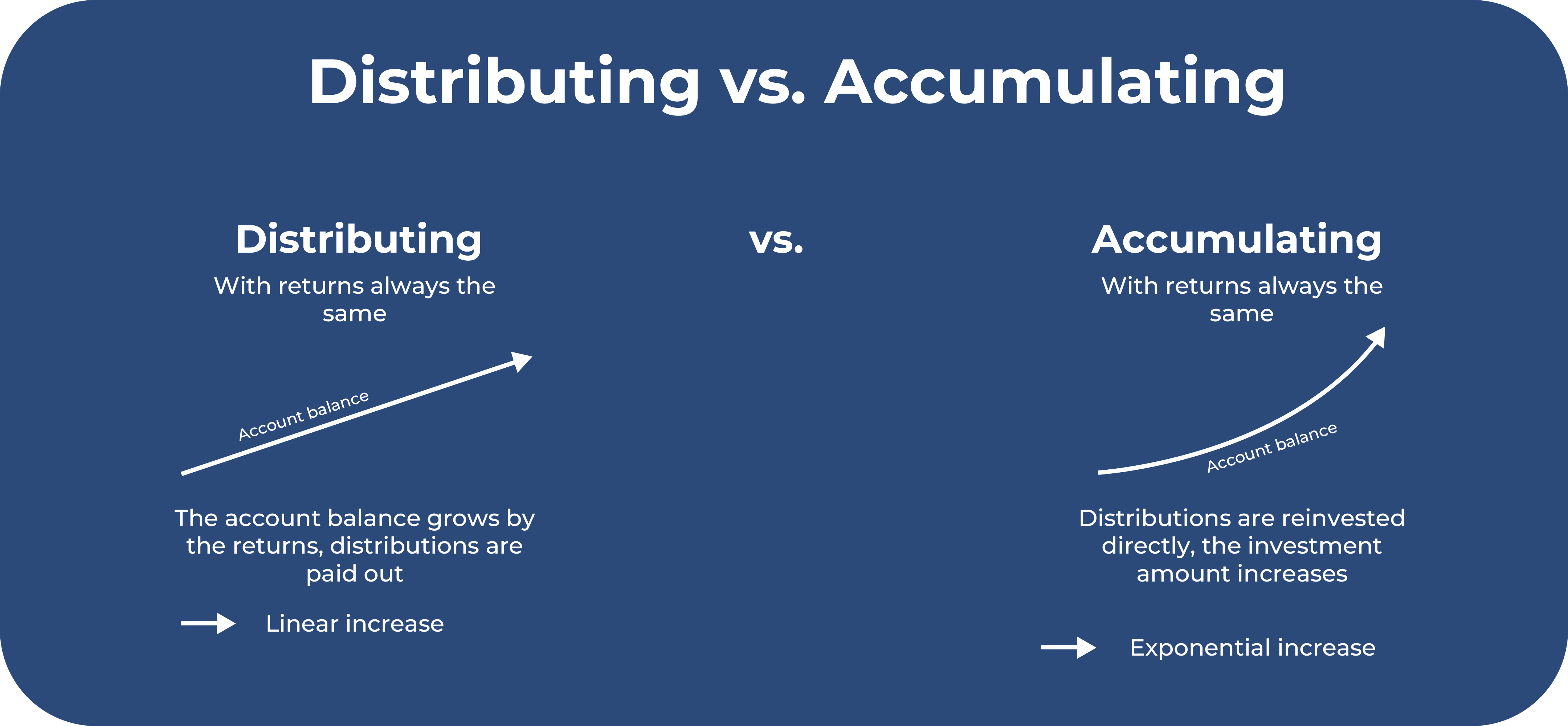 Distributing vs. Accumulating

Distributing

With returns always the same

Account balance

The account balance grows by the returns, distributions are paid out

Linear increase

vs.

Accumulating

With returns always the same

Account balance

Distributions are reinvested directly, the investment amount increases

Exponential increase